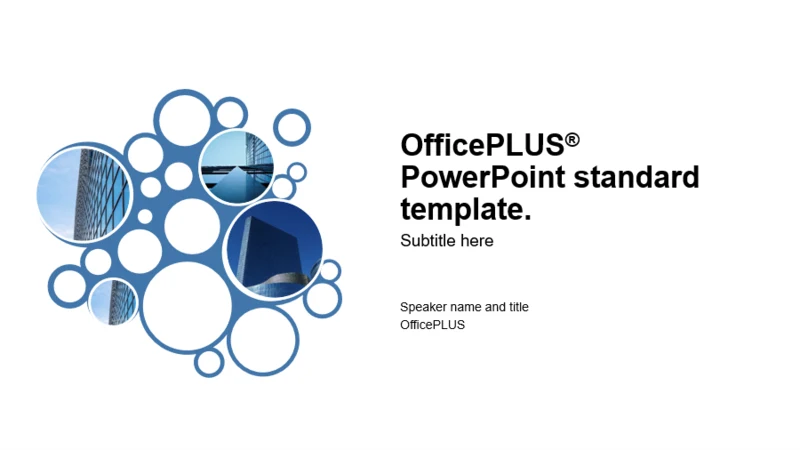 OfficePLUS®
PowerPoint standard template.

Subtitle here

Speaker name and title
OfficePLUS